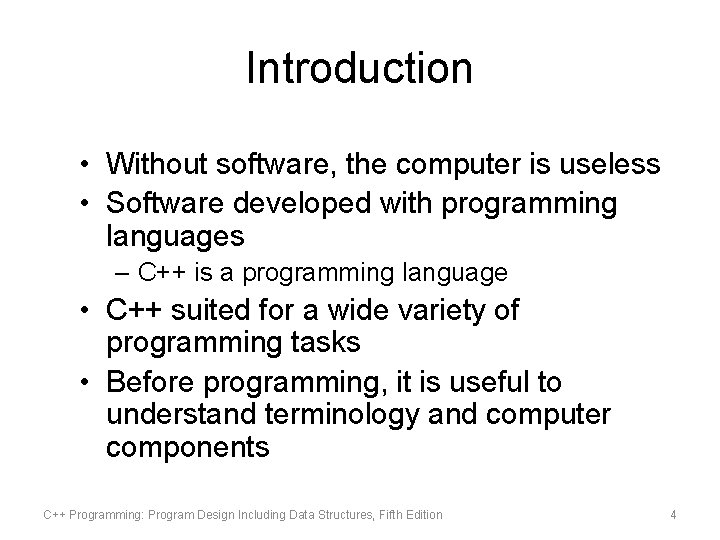 Introduction

• Without software, the computer is useless
• Software developed with programming languages
– C++ is a programming language
• C++ suited for a wide variety of programming tasks
• Before programming, it is useful to understand terminology and computer components

C++ Programming: Program Design Including Data Structures, Fifth Edition

4